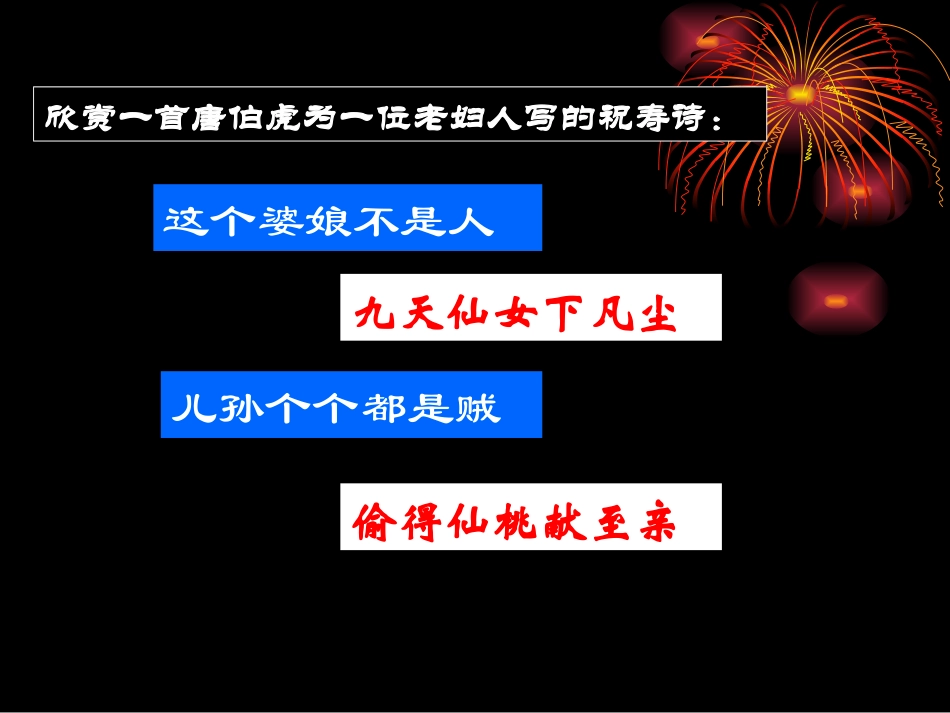 欣赏一首唐伯虎为一位老妇人写的祝寿诗：

这个婆娘不是人

九天仙女下凡尘

儿孙个个都是贼

偷得仙桃献至亲